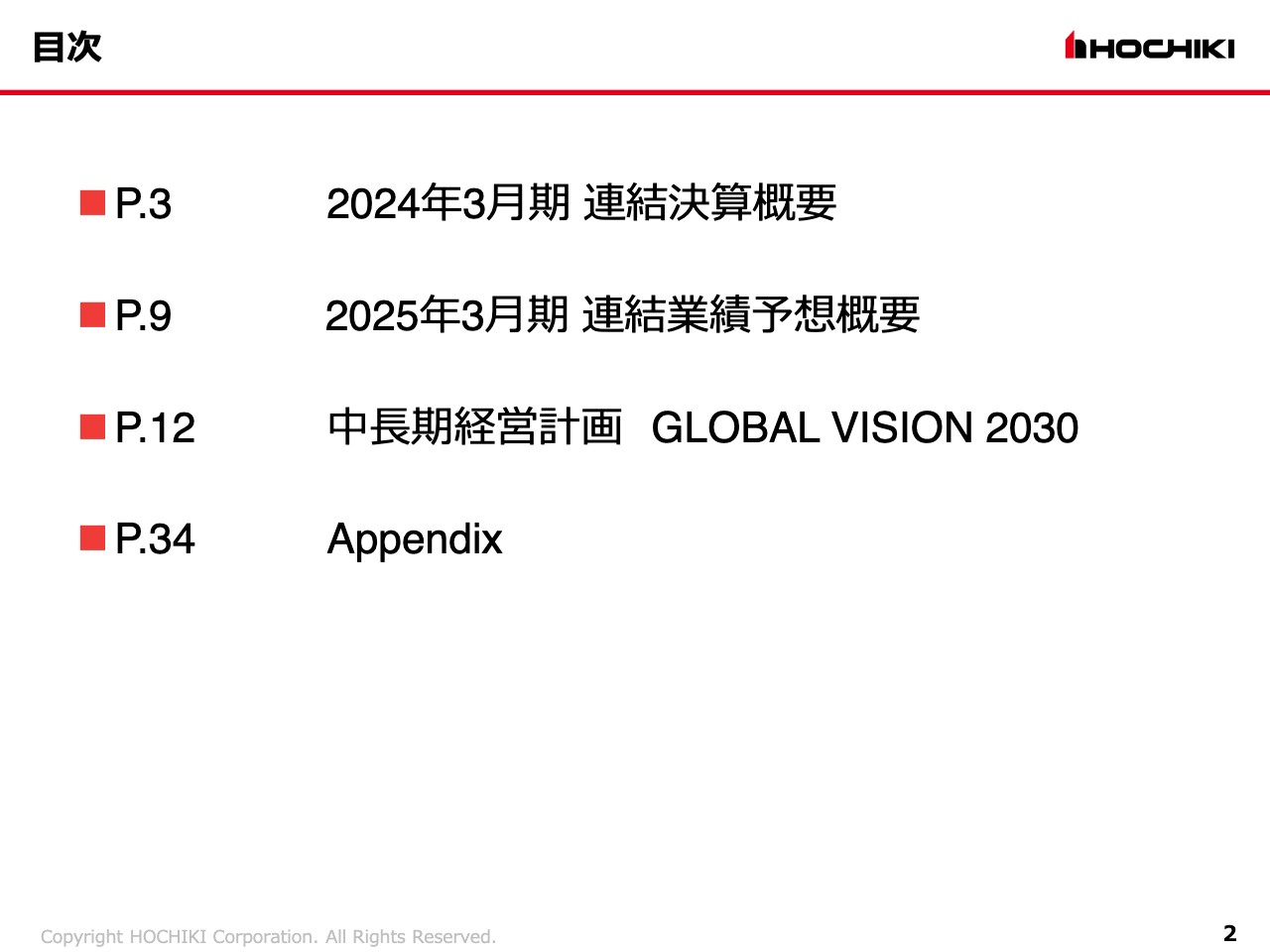 目次

HOCHIKI

■ P.3 2024年3月期 連結決算概要

■ P.9 2025年3月期 連結業績予想概要

■ P.12 中長期経営計画 GLOBAL VISION 2030

■ P.34 Appendix

Copyright HOCHIKI Corporation. All Rights Reserved.

2